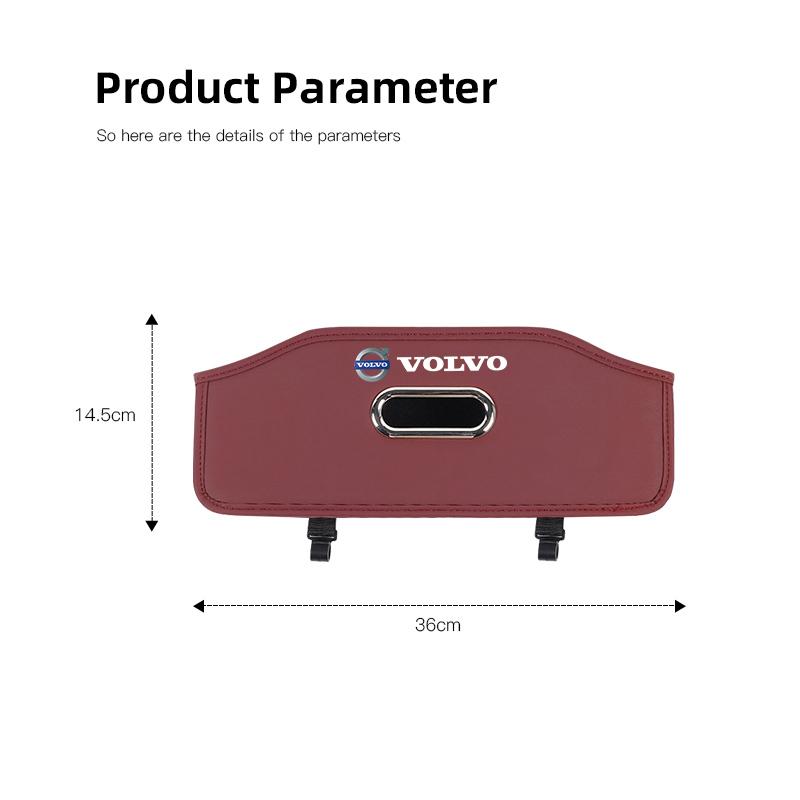 Product Parameter

So here are the details of the parameters

VOLVO VOLVO

14.5cm

36cm